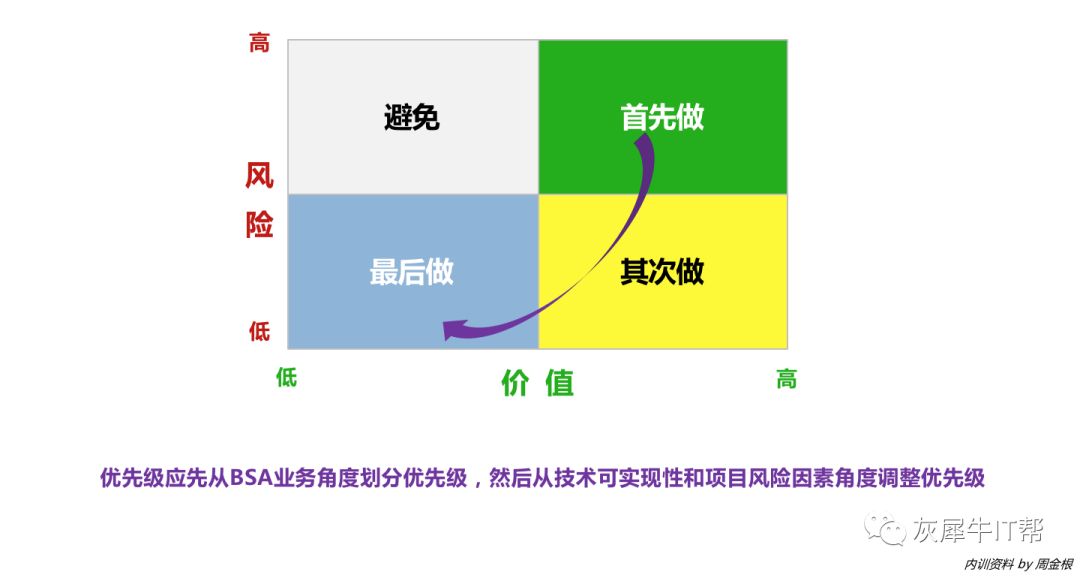 高

风险

低

避免

首先做

最后做

其次做

低

价值

高

优先级应先从BSA业务角度划分优先级，然后从技术可实现性和项目风险因素角度调整优先级

灰犀牛IT帮

内训资料 by 周金根